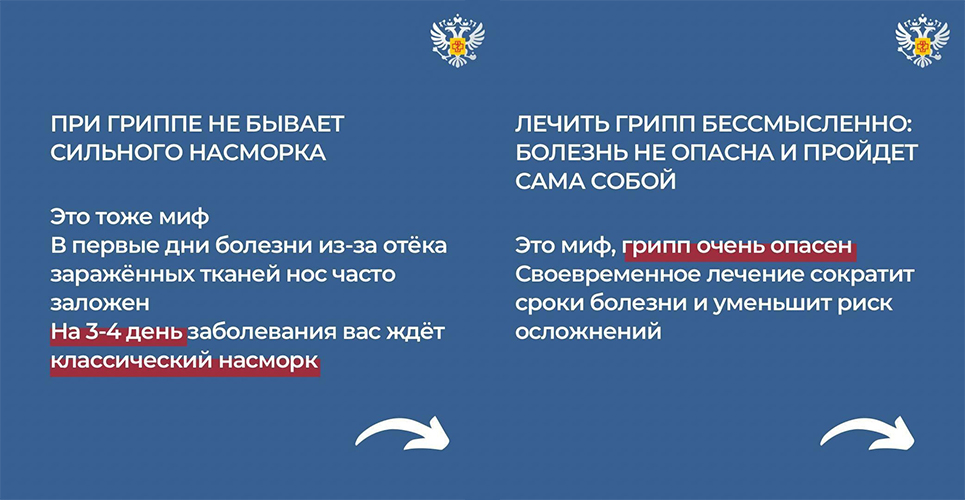 ПРИ ГРИППЕ НЕ БЫВАЕТ СИЛЬНОГО НАСМОРКА

Это тоже миф
В первые дни болезни из-за отёка заражённых тканей нос часто заложен
На 3-4 день заболевания вас ждёт классический насморк

ЛЕЧИТЬ ГРИПП БЕССМЫСЛЕННО: БОЛЕЗНЬ НЕ ОПАСНА И ПРОЙДЕТ САМА СОБОЙ

Это миф, грипп очень опасен
Своевременное лечение сократит сроки болезни и уменьшит риск осложнений